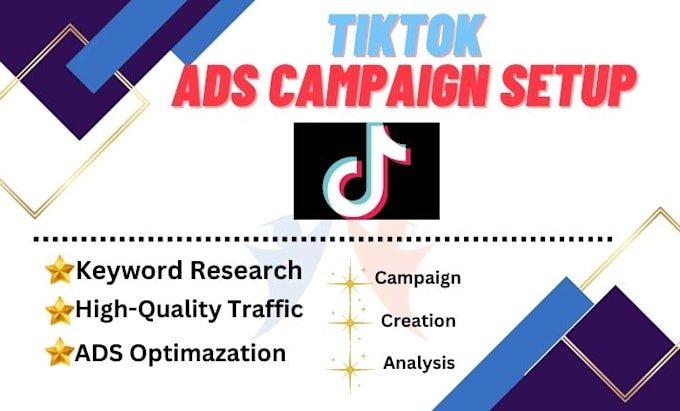 TIKTOK
ADS CAMPAIGN SETUP

Keyword Research
High-Quality Traffic
ADS Optimazation

Campaign
Creation
Analysis